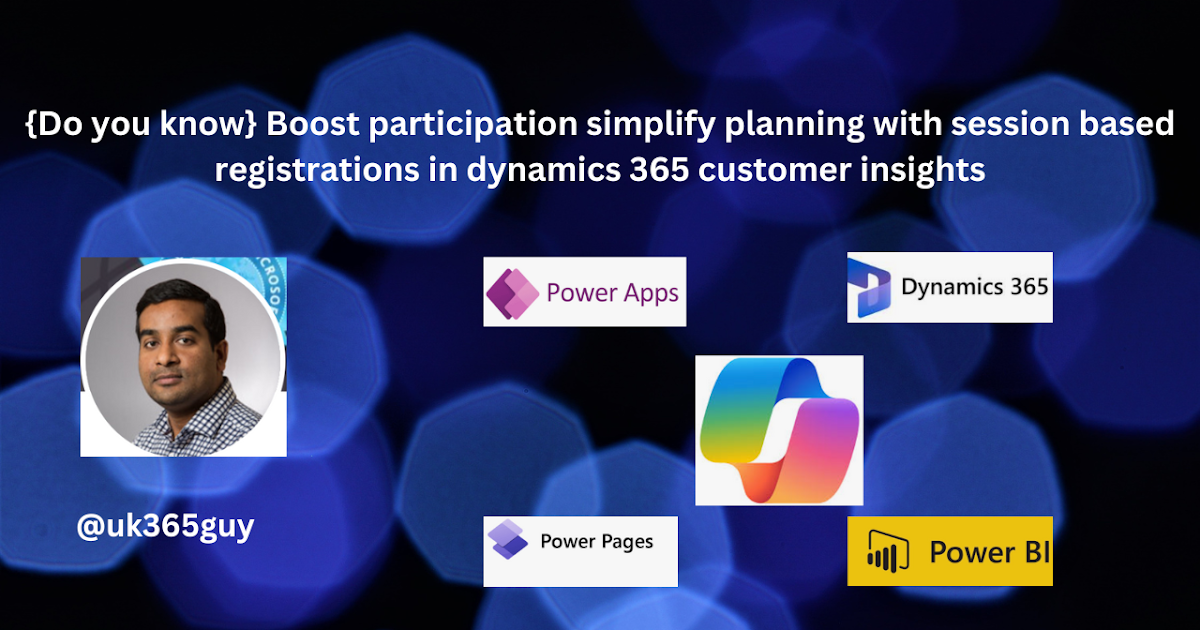 {Do you know} Boost participation simplify planning with session based registrations in dynamics 365 customer insights

Power Apps

Dynamics 365

@uk365guy

Power Pages

Power BI